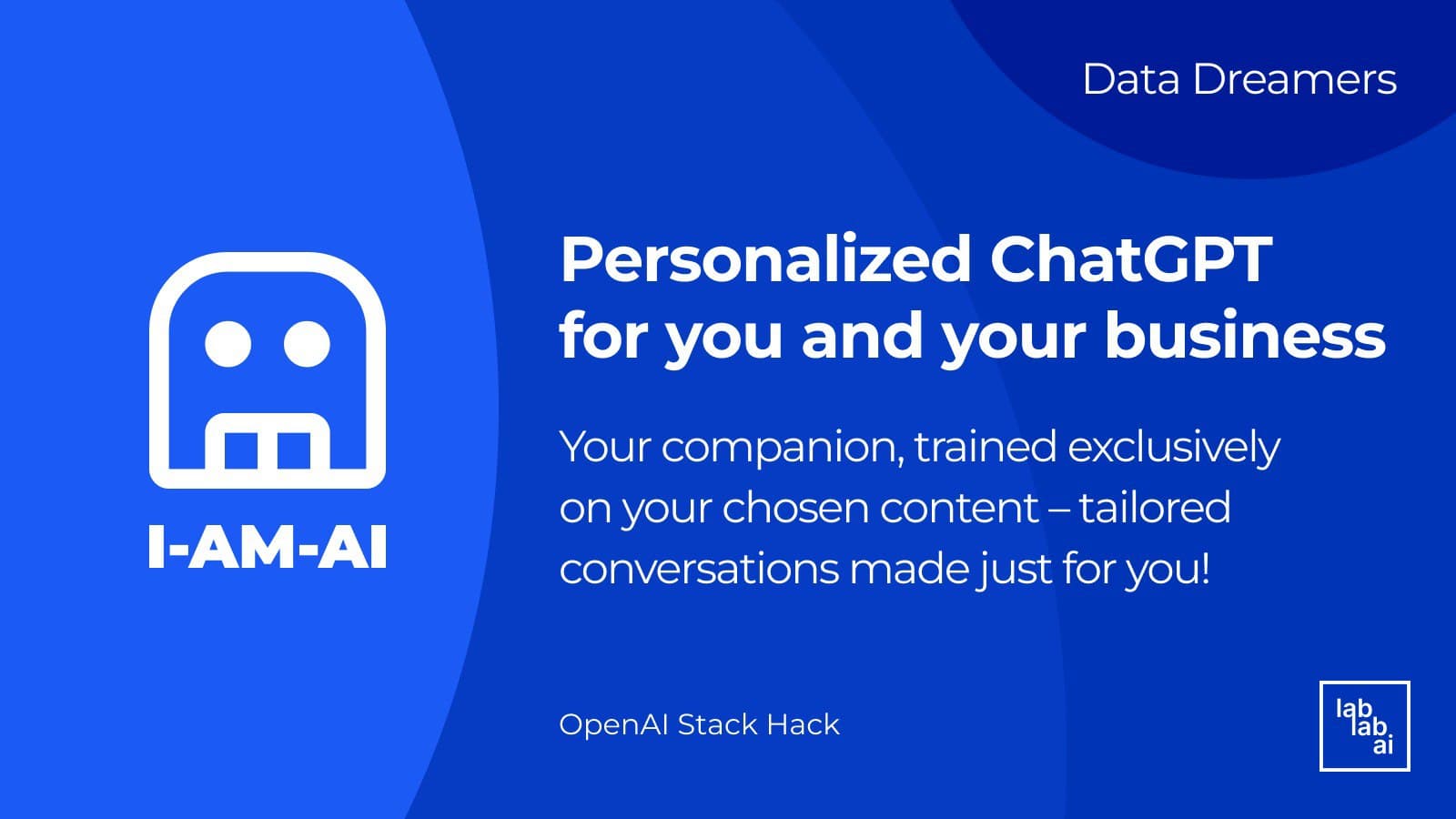 Data Dreamers

I-AM-AI

Personalized ChatGPT for you and your business

Your companion, trained exclusively on your chosen content – tailored conversations made just for you!

OpenAI Stack Hack

lab lab ai